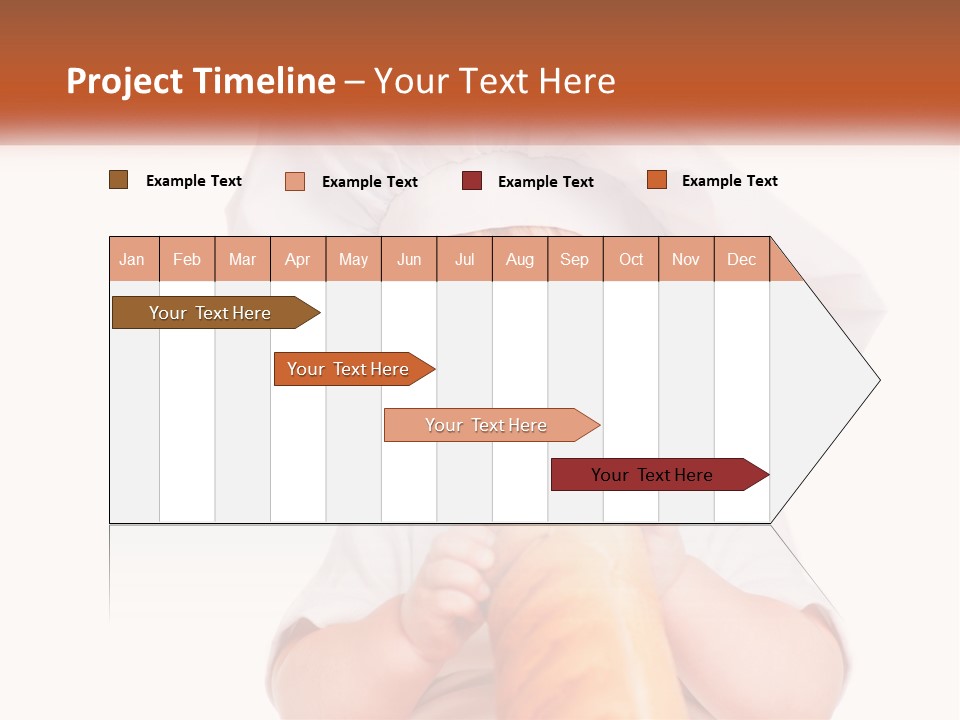 Project Timeline – Your Text Here

Example Text
Example Text
Example Text
Example Text

| Jan | Feb | Mar | Apr | May | Jun | Jul | Aug | Sep | Oct | Nov | Dec |
|---|---|---|---|---|---|---|---|---|---|---|---|

Your Text Here

Your Text Here

Your Text Here

Your Text Here